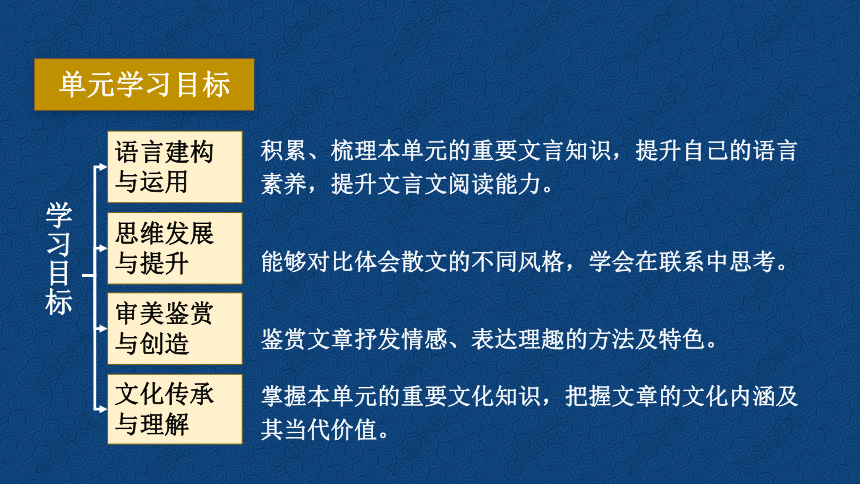 单元学习目标

学习目标

语言建构与运用

积累、梳理本单元的重要文言知识，提升自己的语言素养，提升文言文阅读能力。

思维发展与提升

能够对比体会散文的不同风格，学会在联系中思考。

审美鉴赏与创造

鉴赏文章抒发情感、表达理趣的方法及特色。

文化传承与理解

掌握本单元的重要文化知识，把握文章的文化内涵及其当代价值。